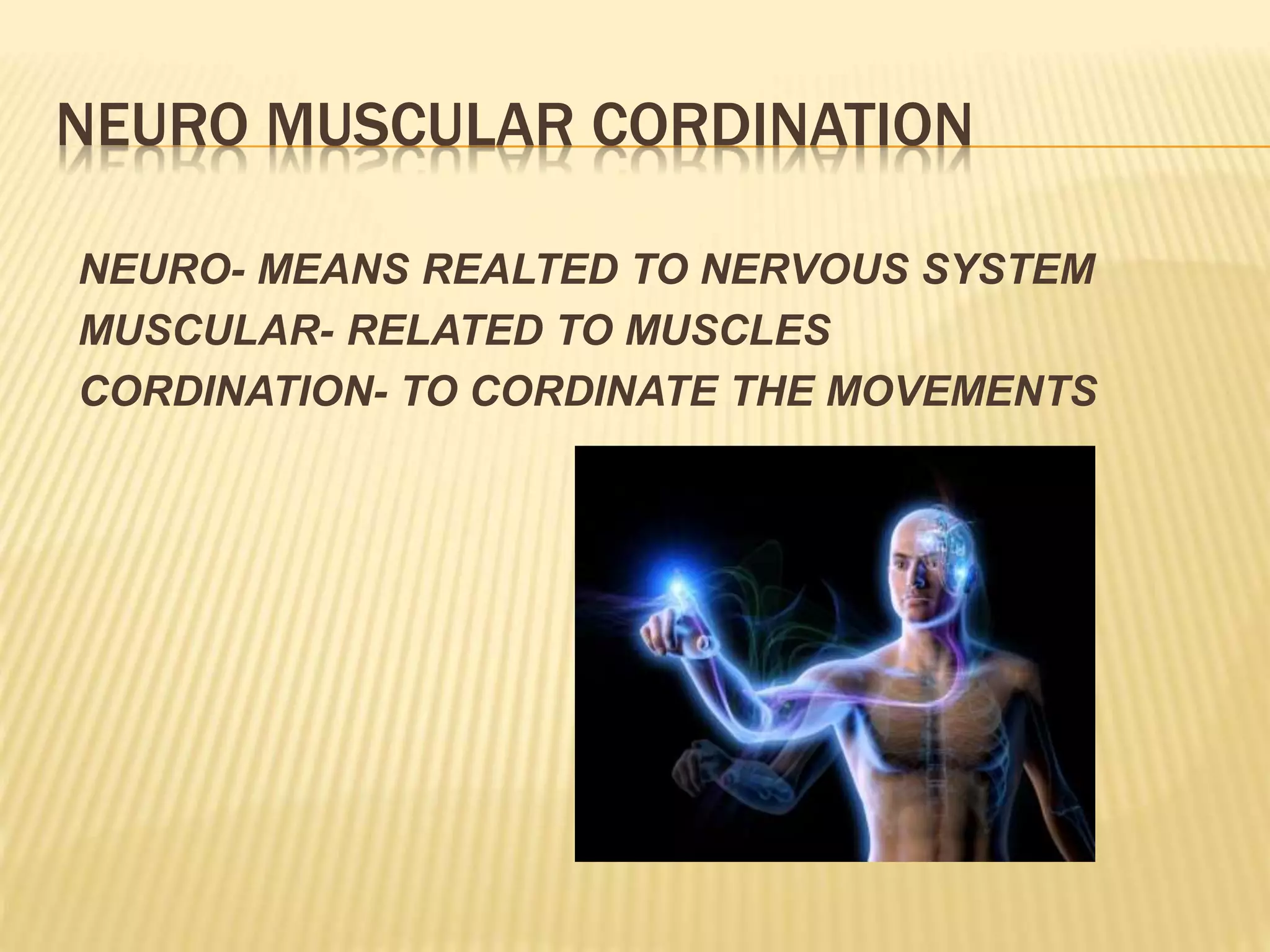 NEURO MUSCULAR CORDINATION

NEURO- MEANS REALTED TO NERVOUS SYSTEM
MUSCULAR- RELATED TO MUSCLES
CORDINATION- TO CORDINATE THE MOVEMENTS